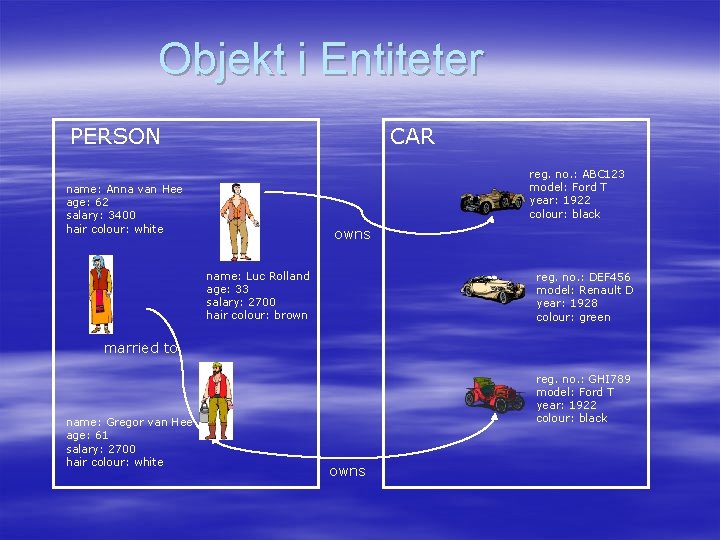 Objekt i Entiteter

PERSON

name: Anna van Hee
age: 62
salary: 3400
hair colour: white

name: Luc Rolland
age: 33
salary: 2700
hair colour: brown

married to

name: Gregor van Hee
age: 61
salary: 2700
hair colour: white

owns

owns

CAR

reg. no.: ABC123
model: Ford T
year: 1922
colour: black

reg. no.: DEF456
model: Renault D
year: 1928
colour: green

reg. no.: GHI789
model: Ford T
year: 1922
colour: black